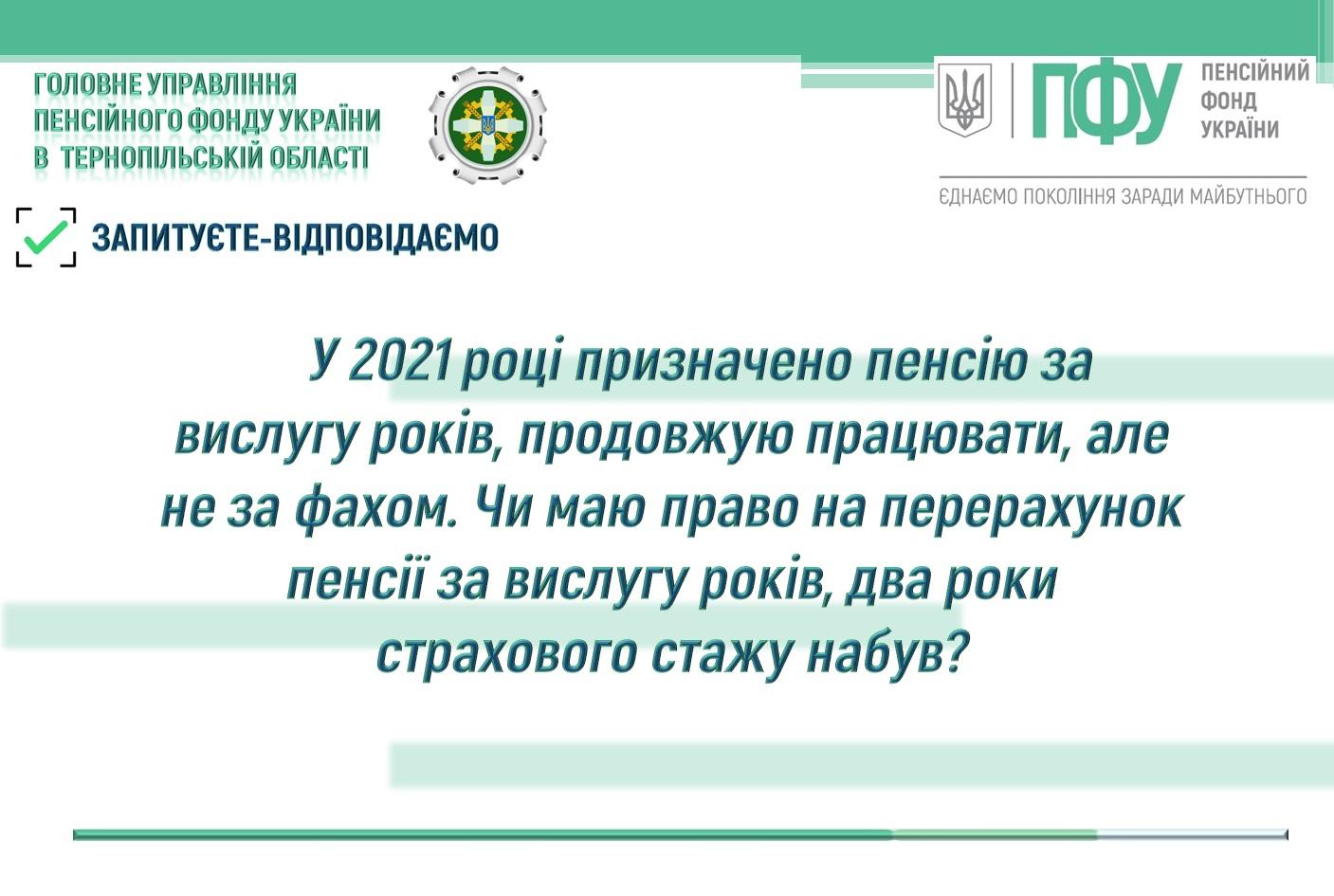 ГОЛОВНЕ УПРАВЛІННЯ ПЕНСІЙНОГО ФОНДУ УКРАЇНИ В ТЕРНОПІЛЬСЬКІЙ ОБЛАСТІ

ПФУ ПЕНСІЙНИЙ ФОНД УКРАЇНИ

ЄДНАЄМО ПОКОЛІННЯ ЗАРАДИ МАЙБУТНЬОГО

ЗАПИТУЄТЕ-ВІДПОВІДАЄМО

У 2021 році призначено пенсію за вислугу років, продовжую працювати, але не за фахом. Чи маю право на перерахунок пенсії за вислугу років, два роки страхового стажу набув?